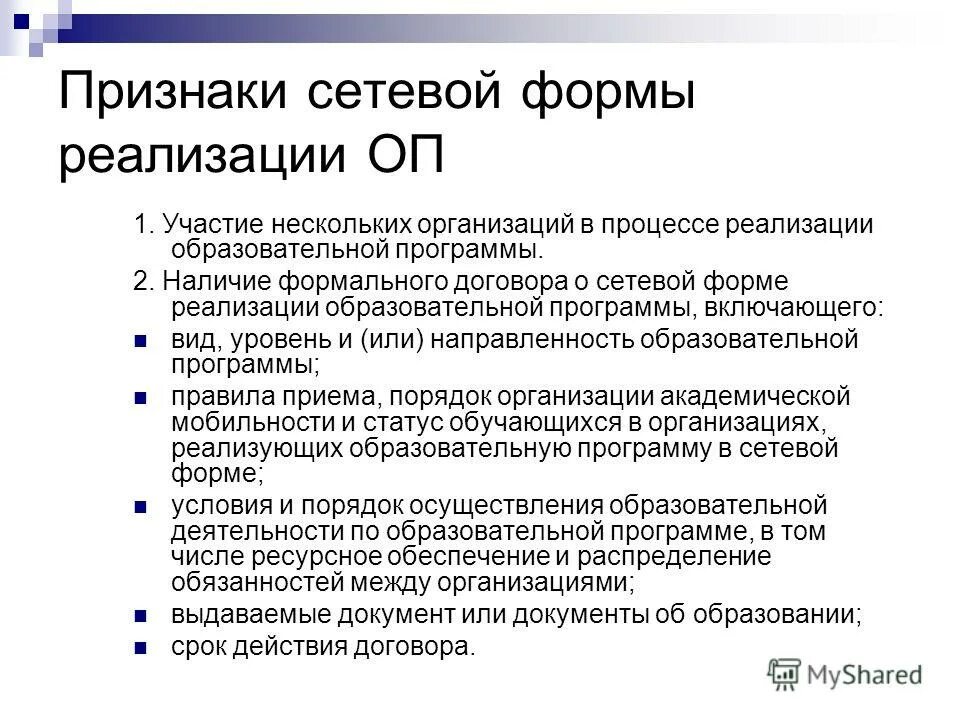 Признаки сетевой формы реализации ОП

1. Участие нескольких организаций в процессе реализации образовательной программы.

2. Наличие формального договора о сетевой форме реализации образовательной программы, включающего:

- вид, уровень и (или) направленность образовательной программы;
- правила приема, порядок организации академической мобильности и статус обучающихся в организациях, реализующих образовательную программу в сетевой форме;
- условия и порядок осуществления образовательной деятельности по образовательной программе, в том числе ресурсное обеспечение и распределение обязанностей между организациями;
- выдаваемые документ или документы об образовании;
- срок действия договора.

MyShared